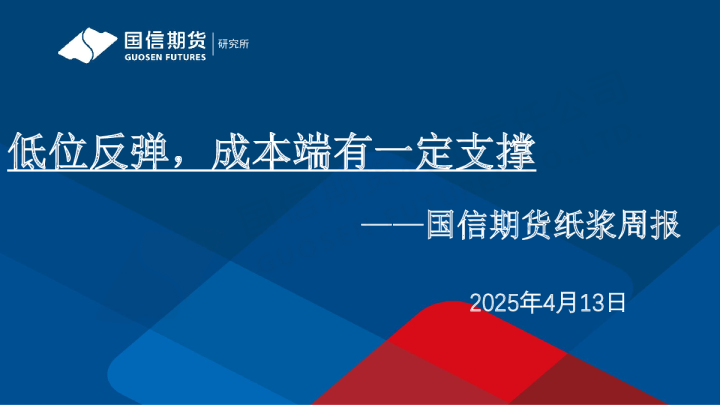 国信期货
GUOSEN FUTURES
研究所

低位反弹，成本端有一定支撑

——国信期货纸浆周报

2025年4月13日